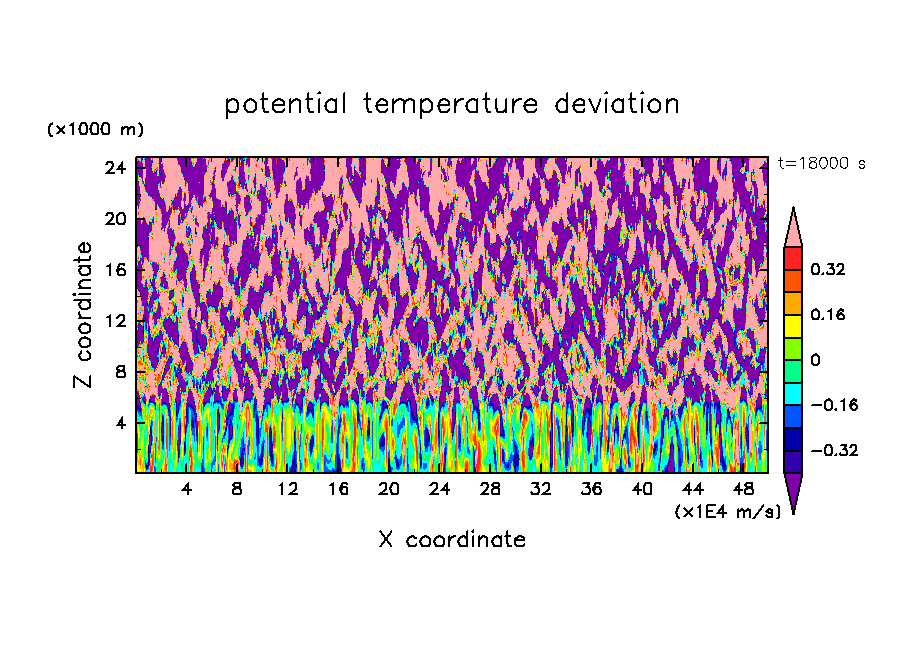 potential temperature deviation

(×1000 m)

t=18000 s

Z coordinate

24
20
16
12
8
4

0.32
0.16
0
−0.16
−0.32

4 8 12 16 20 24 28 32 36 40 44 48

(×1E4 m/s)

X coordinate